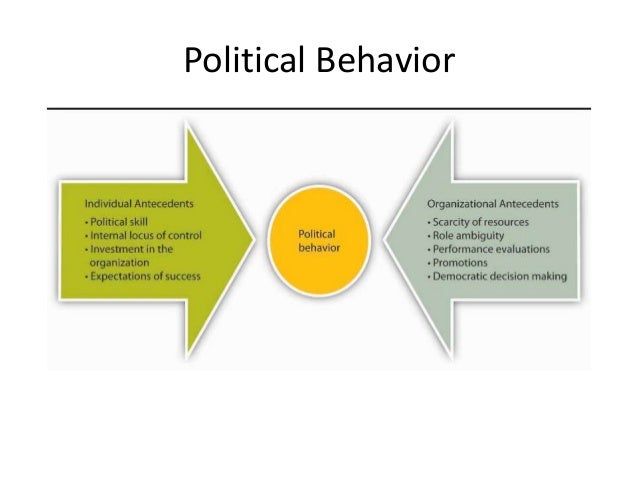 Political Behavior

Individual Antecedents
• Political skill
• Internal locus of control
• Investment in the organization
• Expectations of success

Political behavior

Organizational Antecedents
• Scarcity of resources
• Role ambiguity
• Performance evaluations
• Promotions
• Democratic decision making